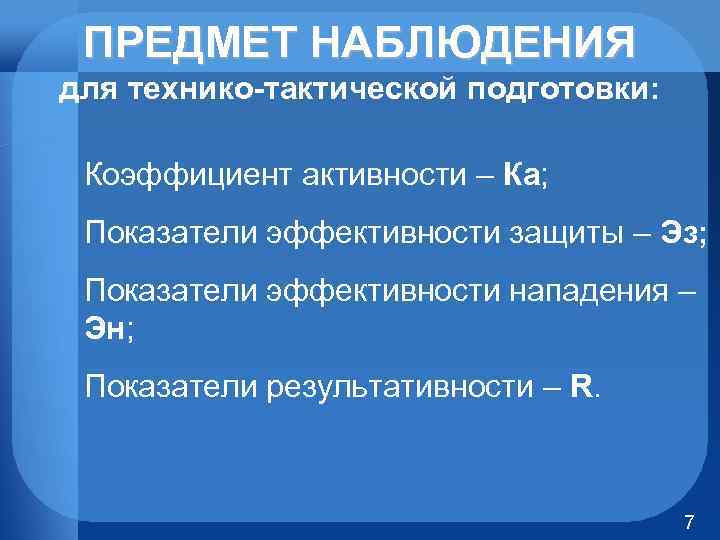 ПРЕДМЕТ НАБЛЮДЕНИЯ
для технико-тактической подготовки:

Коэффициент активности – Ка;

Показатели эффективности защиты – Эз;

Показатели эффективности нападения – Эн;

Показатели результативности – R.

7